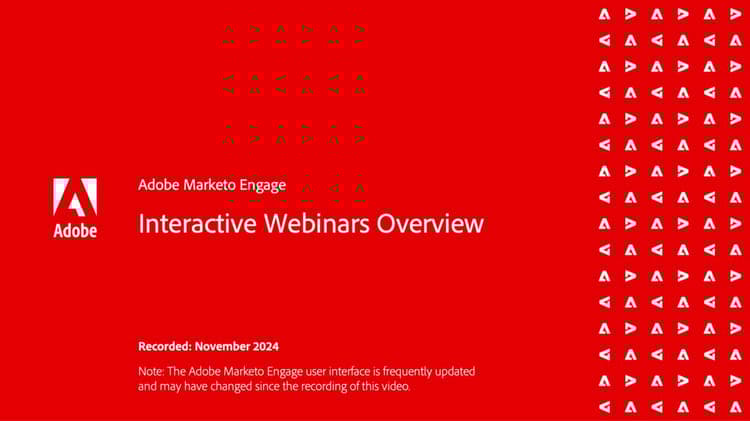 Adobe

Adobe Marketo Engage

Interactive Webinars Overview

Recorded: November 2024

Note: The Adobe Marketo Engage user interface is frequently updated and may have changed since the recording of this video.